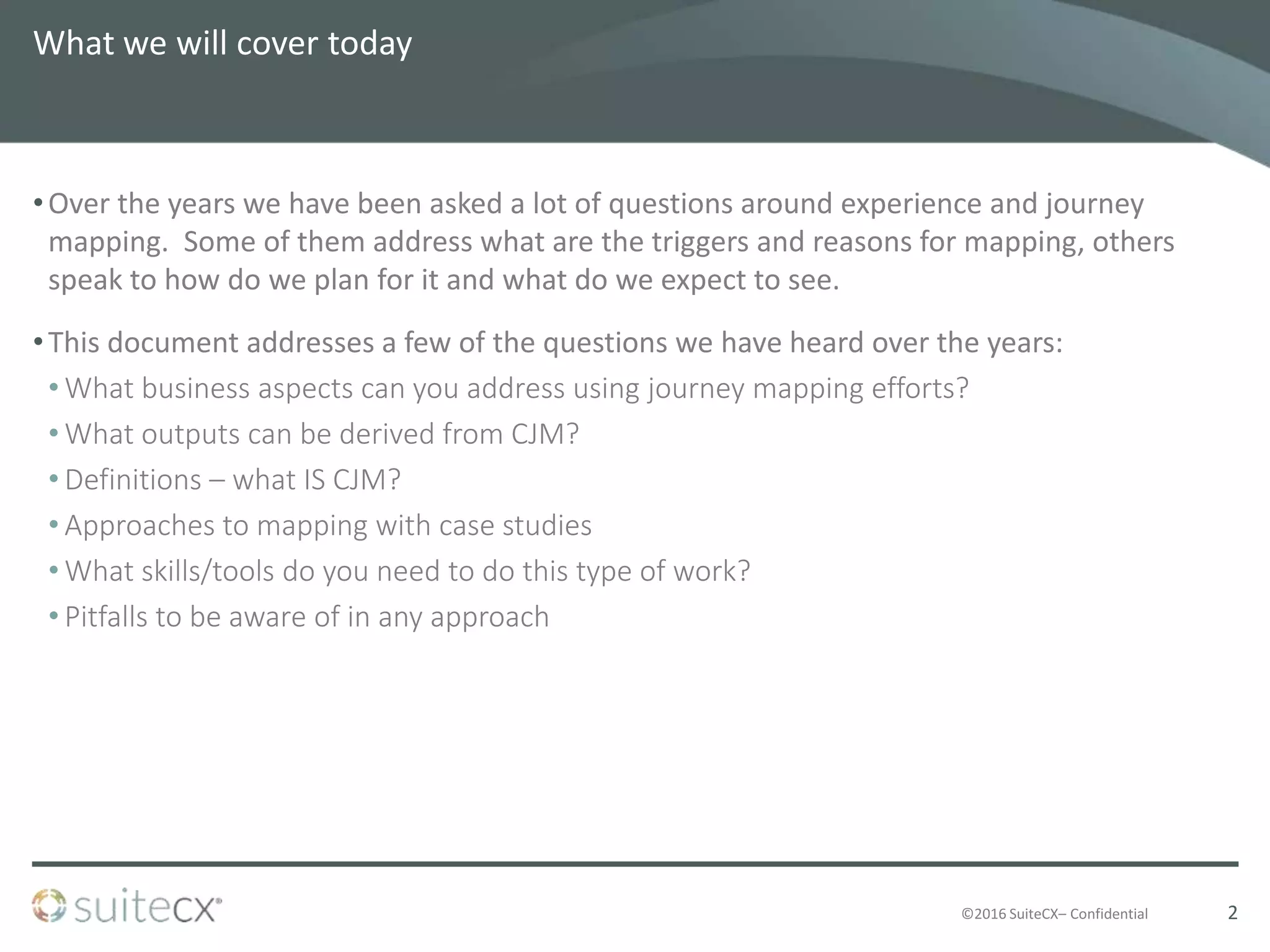 What we will cover today

• Over the years we have been asked a lot of questions around experience and journey mapping. Some of them address what are the triggers and reasons for mapping, others speak to how do we plan for it and what do we expect to see.

• This document addresses a few of the questions we have heard over the years:
• What business aspects can you address using journey mapping efforts?
• What outputs can be derived from CJM?
• Definitions – what IS CJM?
• Approaches to mapping with case studies
• What skills/tools do you need to do this type of work?
• Pitfalls to be aware of in any approach

suitecx®

©2016 SuiteCX– Confidential

2